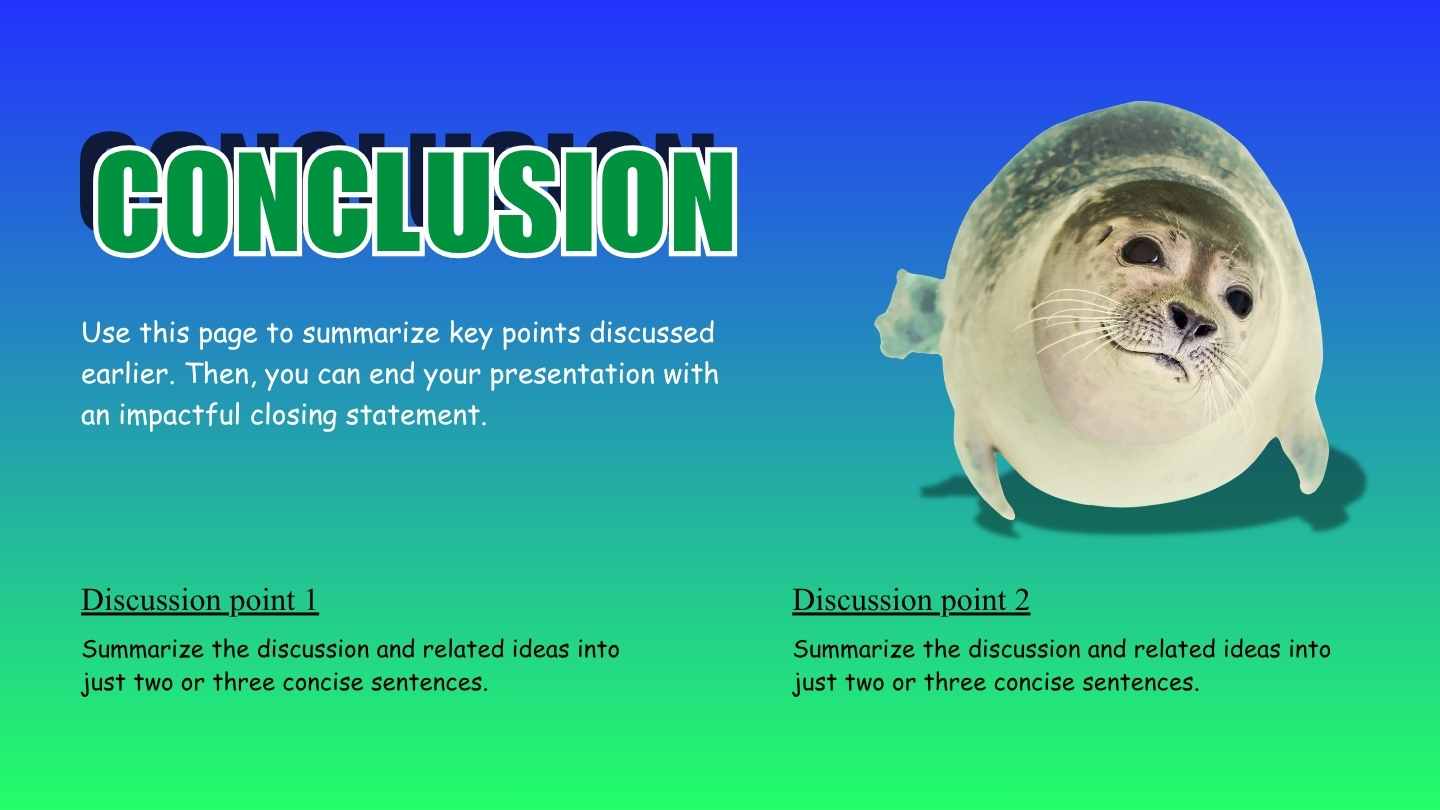 CONCLUSION

Use this page to summarize key points discussed earlier. Then, you can end your presentation with an impactful closing statement.

Discussion point 1

Summarize the discussion and related ideas into just two or three concise sentences.

Discussion point 2

Summarize the discussion and related ideas into just two or three concise sentences.